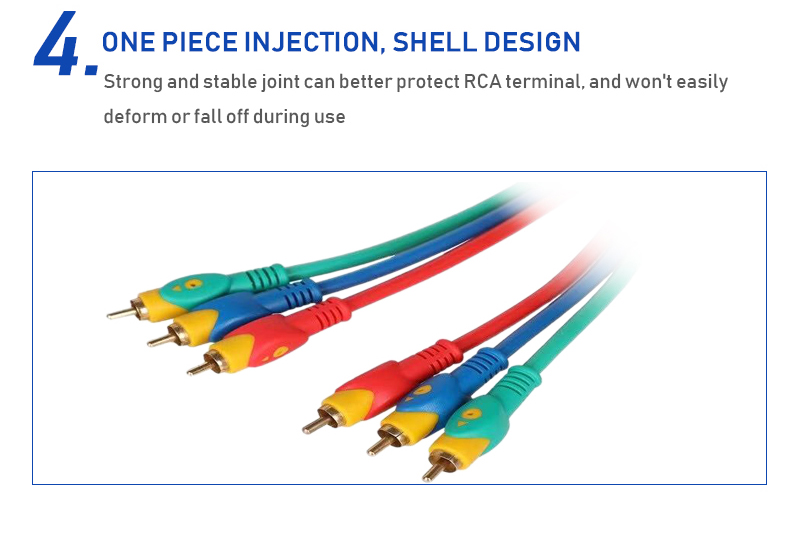 4. ONE PIECE INJECTION, SHELL DESIGN

Strong and stable joint can better protect RCA terminal, and won't easily deform or fall off during use